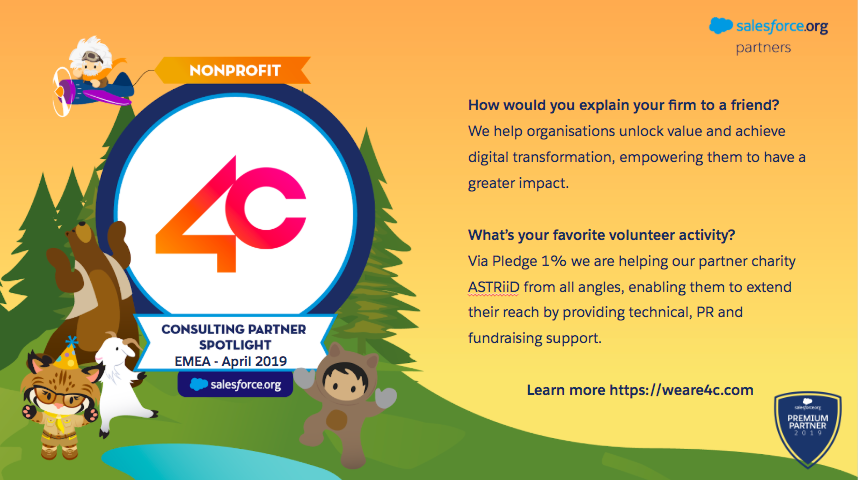 salesforce.org
partners

NONPROFIT

4C

CONSULTING PARTNER SPOTLIGHT
EMEA - April 2019

salesforce.org

How would you explain your firm to a friend?
We help organisations unlock value and achieve digital transformation, empowering them to have a greater impact.

What's your favorite volunteer activity?
Via Pledge 1% we are helping our partner charity ASTRiiD from all angles, enabling them to extend their reach by providing technical, PR and fundraising support.

Learn more https://weare4c.com

salesforce.org
PREMIUM PARTNER
2019